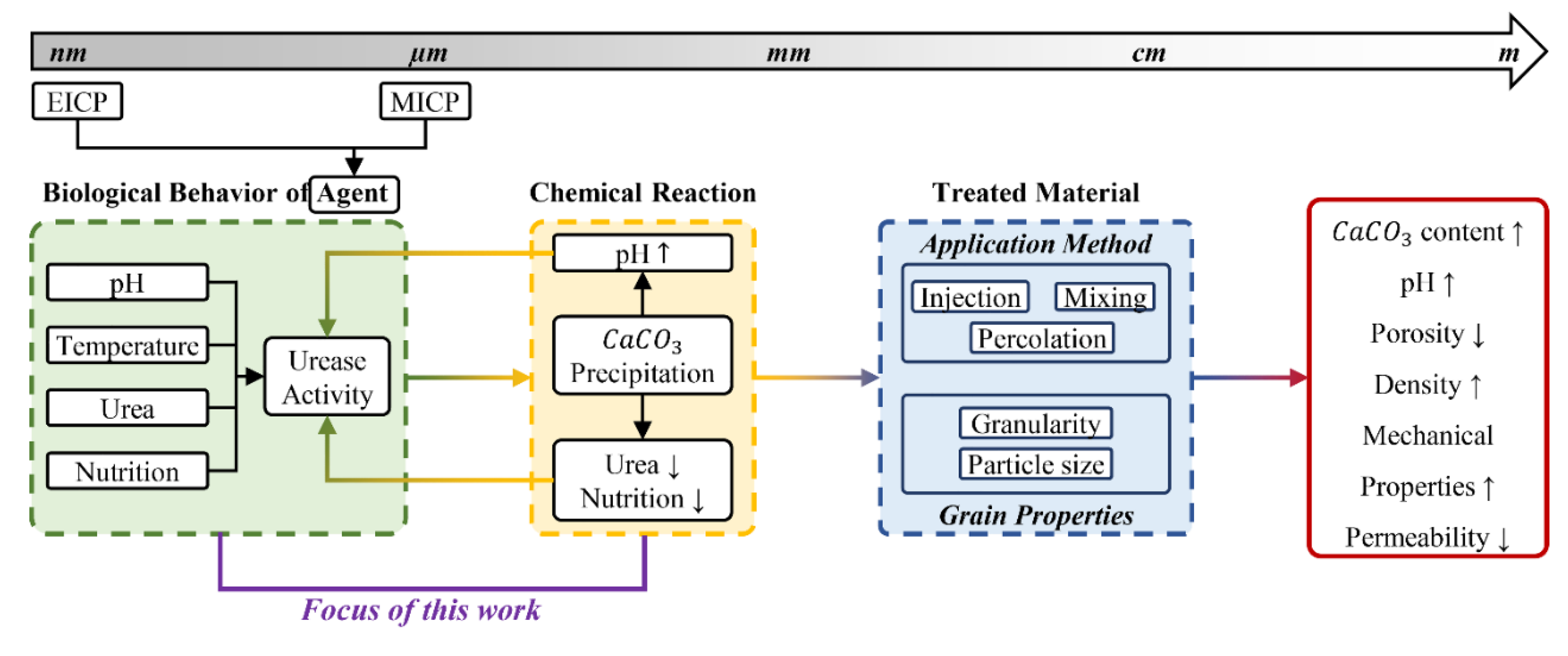 nm μm mm cm m

EICP MICP

Biological Behavior of Agent

pH
Temperature
Urea
Nutrition

Urease Activity

Chemical Reaction

pH ↑

$CaCO_3$ Precipitation

Urea ↓
Nutrition ↓

Treated Material

Application Method

Injection Mixing
Percolation

Granularity
Particle size

Grain Properties

$CaCO_3$ content ↑
pH ↑
Porosity ↓
Density ↑
Mechanical Properties ↑
Permeability ↓

Focus of this work